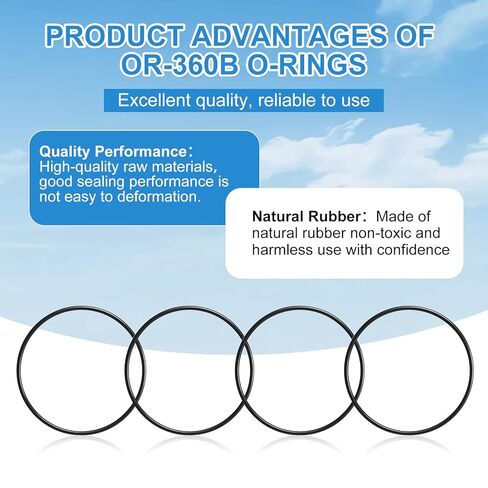 PRODUCT ADVANTAGES OF OR-360B O-RINGS

Excellent quality, reliable to use

Quality Performance: High-quality raw materials, good sealing performance is not easy to deformation.

Natural Rubber: Made of natural rubber non-toxic and harmless use with confidence